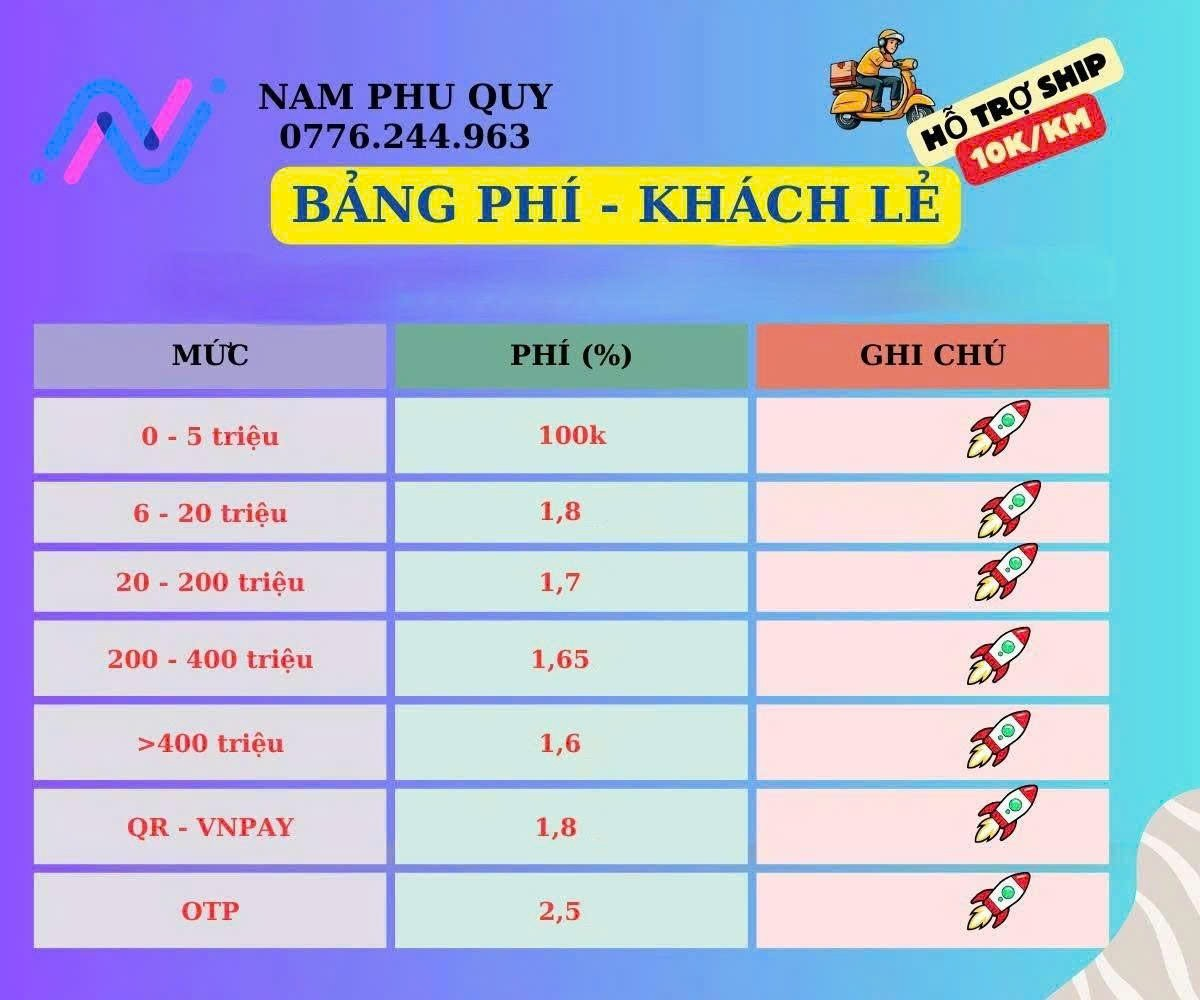 NAM PHU QUY
0776.244.963

HỖ TRỢ SHIP
10K/KM

BẢNG PHÍ - KHÁCH LẺ

| MỨC | PHÍ (%) | GHI CHÚ |
|---|---|---|
| 0 - 5 triệu | 100k | |
| 6 - 20 triệu | 1,8 | |
| 20 - 200 triệu | 1,7 | |
| 200 - 400 triệu | 1,65 | |
| >400 triệu | 1,6 | |
| QR - VNPAY | 1,8 | |
| OTP | 2,5 | |